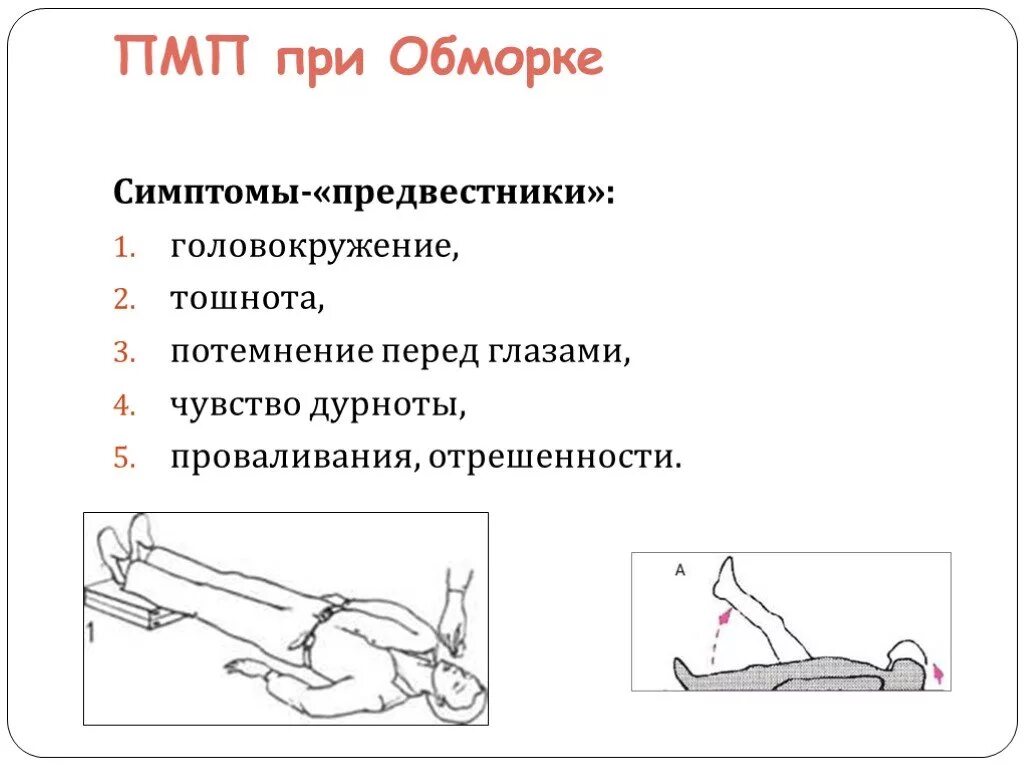 ПМП при Обморке

Симптомы-«предвестники»:

1. головокружение,
2. тошнота,
3. потемнение перед глазами,
4. чувство дурноты,
5. проваливания, отрешенности.

1

A